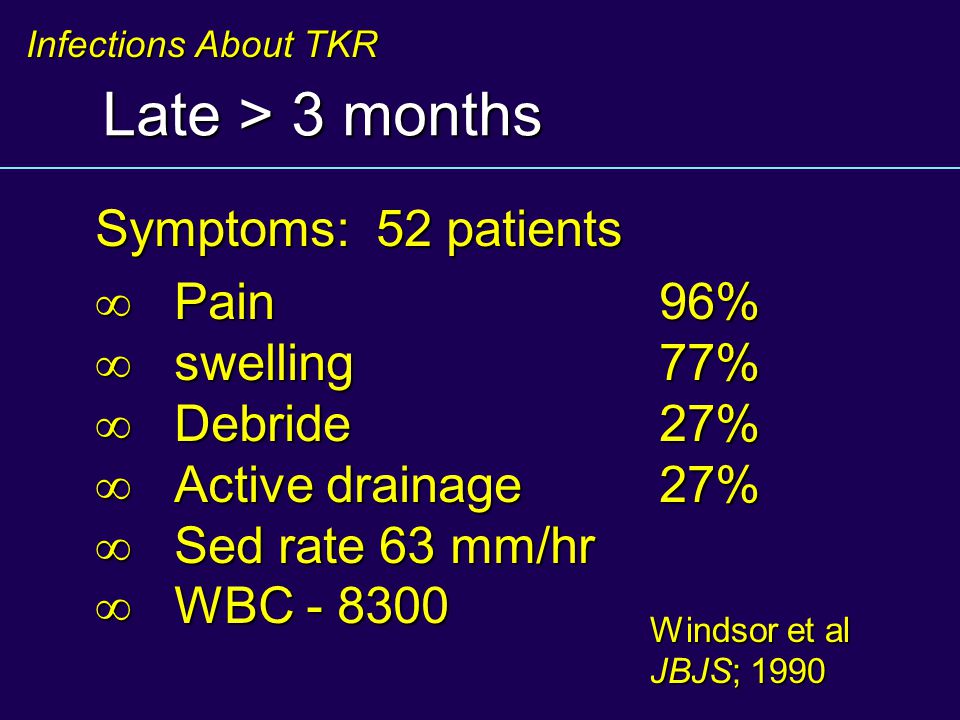 Infections About TKR

Late > 3 months

Symptoms: 52 patients

∞ Pain 96%
∞ swelling 77%
∞ Debride 27%
∞ Active drainage 27%
∞ Sed rate 63 mm/hr
∞ WBC - 8300

Windsor et al
JBJS; 1990